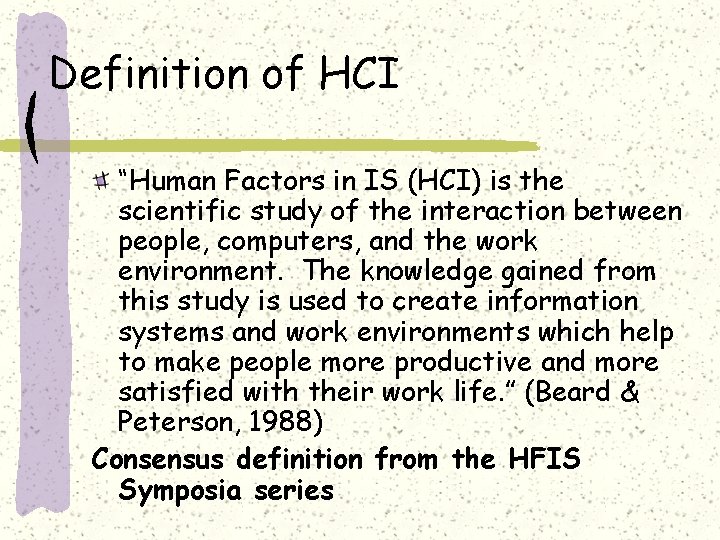 Definition of HCI

“Human Factors in IS (HCI) is the scientific study of the interaction between people, computers, and the work environment. The knowledge gained from this study is used to create information systems and work environments which help to make people more productive and more satisfied with their work life.” (Beard & Peterson, 1988)

Consensus definition from the HFIS Symposia series